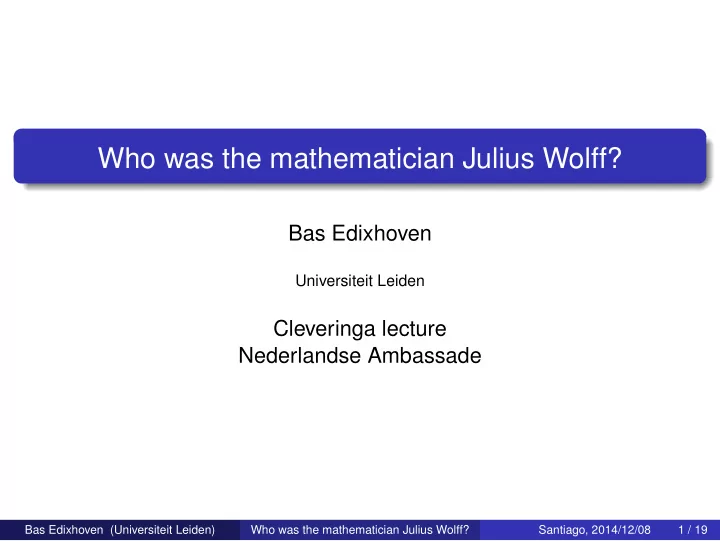 Who was the mathematician Julius Wolff?

Bas Edixhoven

Universiteit Leiden

Cleveringa lecture
Nederlandse Ambassade

Bas Edixhoven (Universiteit Leiden) Who was the mathematician Julius Wolff? Santiago, 2014/12/08 1 / 19